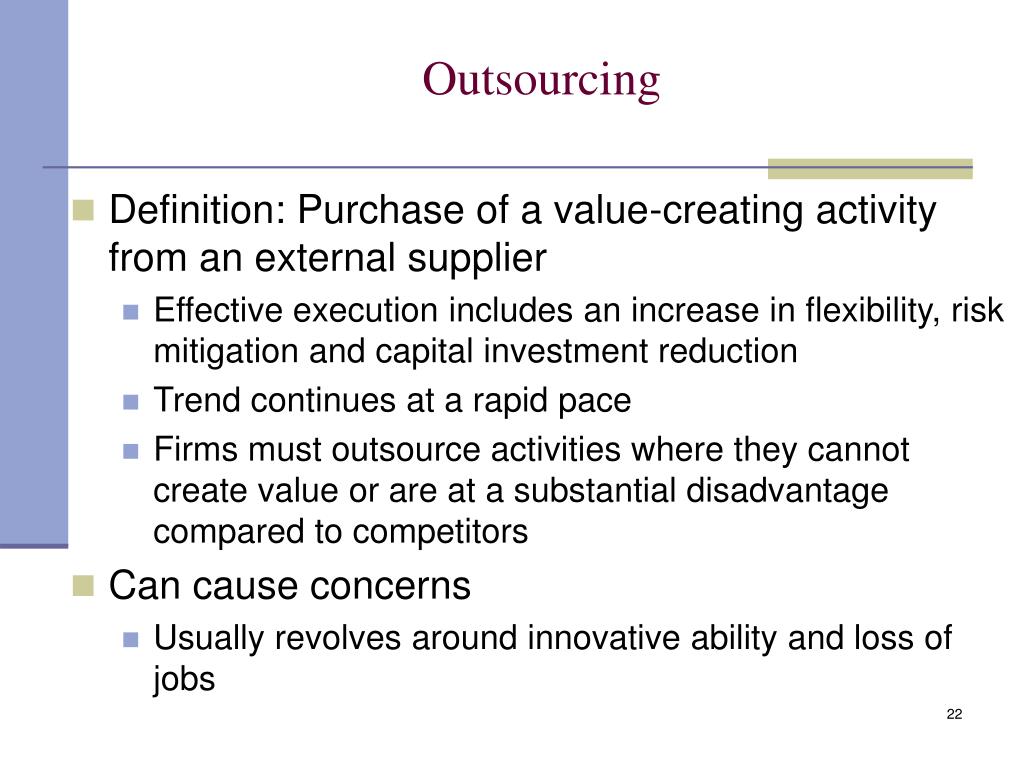 Outsourcing

Definition: Purchase of a value-creating activity from an external supplier

Effective execution includes an increase in flexibility, risk mitigation and capital investment reduction

Trend continues at a rapid pace

Firms must outsource activities where they cannot create value or are at a substantial disadvantage compared to competitors

Can cause concerns

Usually revolves around innovative ability and loss of jobs

22